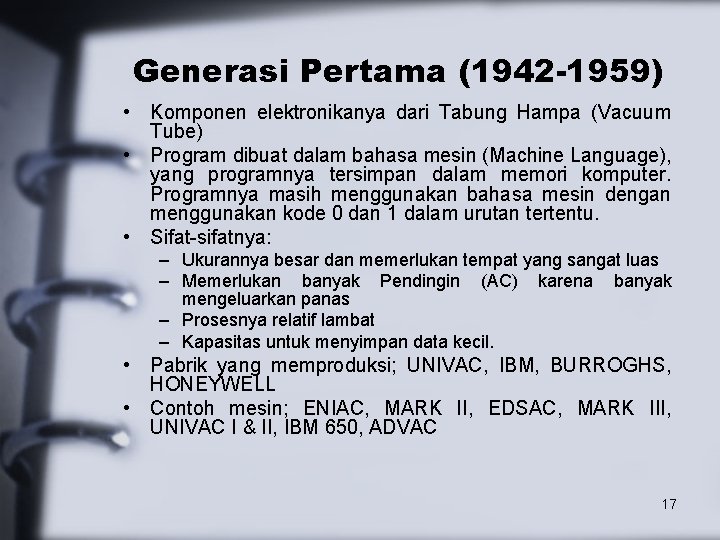 Generasi Pertama (1942-1959)

• Komponen elektronikanya dari Tabung Hampa (Vacuum Tube)
• Program dibuat dalam bahasa mesin (Machine Language), yang programnya tersimpan dalam memori komputer. Programnya masih menggunakan bahasa mesin dengan menggunakan kode 0 dan 1 dalam urutan tertentu.
• Sifat-sifatnya:
– Ukurannya besar dan memerlukan tempat yang sangat luas
– Memerlukan banyak Pendingin (AC) karena banyak mengeluarkan panas
– Prosesnya relatif lambat
– Kapasitas untuk menyimpan data kecil.
• Pabrik yang memproduksi; UNIVAC, IBM, BURROGHS, HONEYWELL
• Contoh mesin; ENIAC, MARK II, EDSAC, MARK III, UNIVAC I & II, IBM 650, ADVAC

17